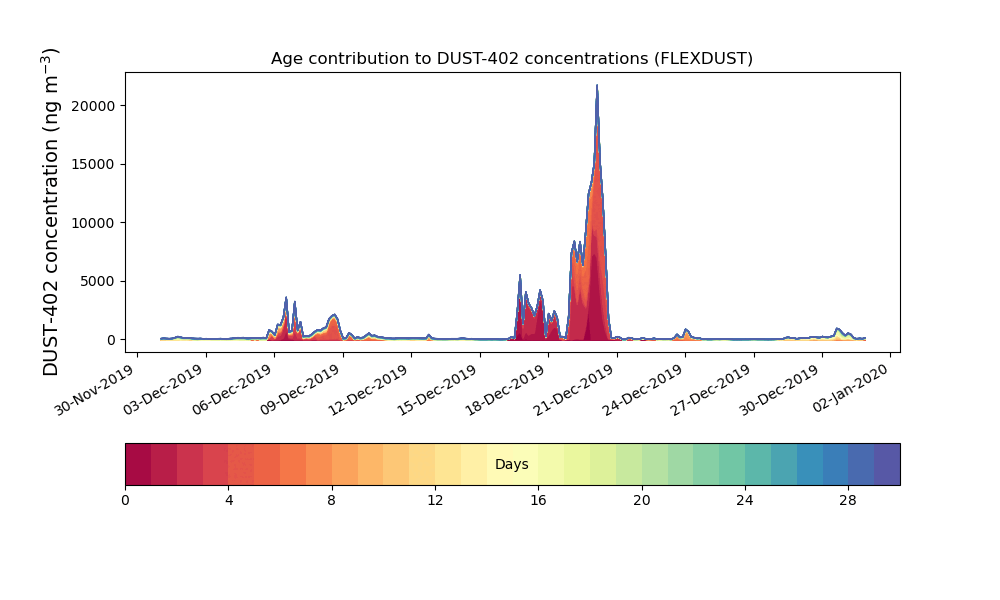 Age contribution to DUST-402 concentrations (FLEXDUST)

DUST-402 concentration (ng m$^{-3}$)

20000
15000
10000
5000
0

30-Nov-2019
03-Dec-2019
06-Dec-2019
09-Dec-2019
12-Dec-2019
15-Dec-2019
18-Dec-2019
21-Dec-2019
24-Dec-2019
27-Dec-2019
30-Dec-2019
02-Jan-2020

Days

0
4
8
12
16
20
24
28